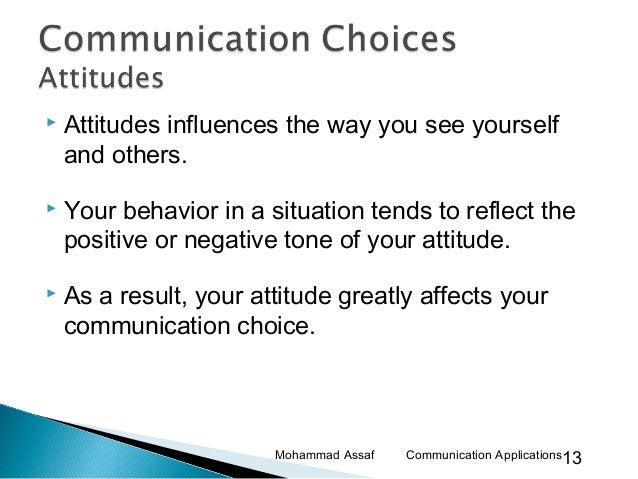 Communication Choices
Attitudes

Attitudes influences the way you see yourself and others.

Your behavior in a situation tends to reflect the positive or negative tone of your attitude.

As a result, your attitude greatly affects your communication choice.

Mohammad Assaf Communication Applications 13